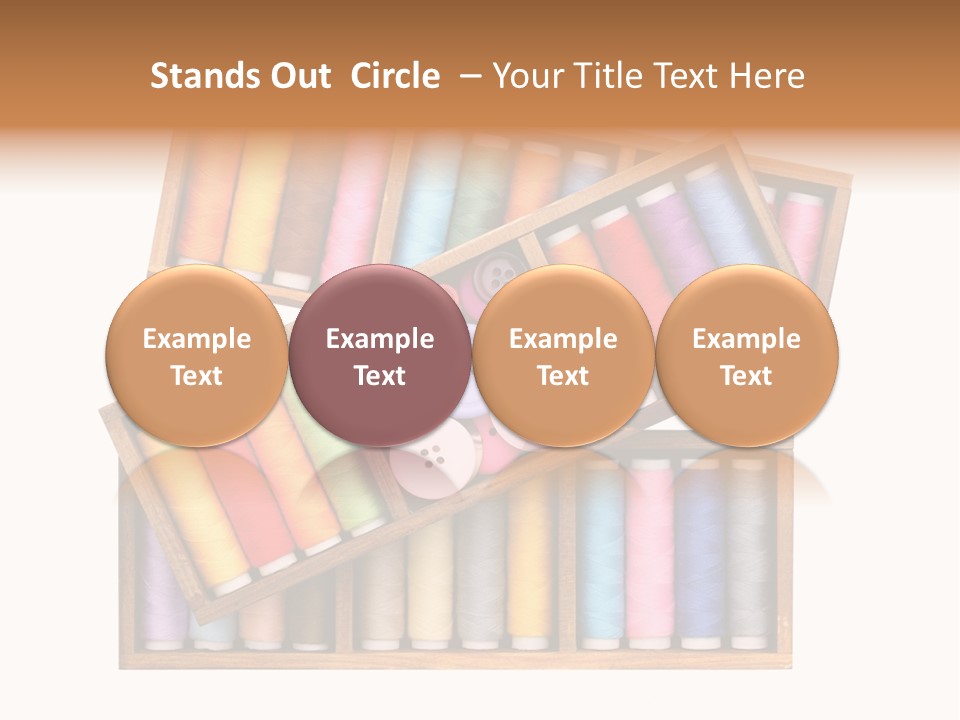 Stands Out Circle – Your Title Text Here

Example Text

Example Text

Example Text

Example Text